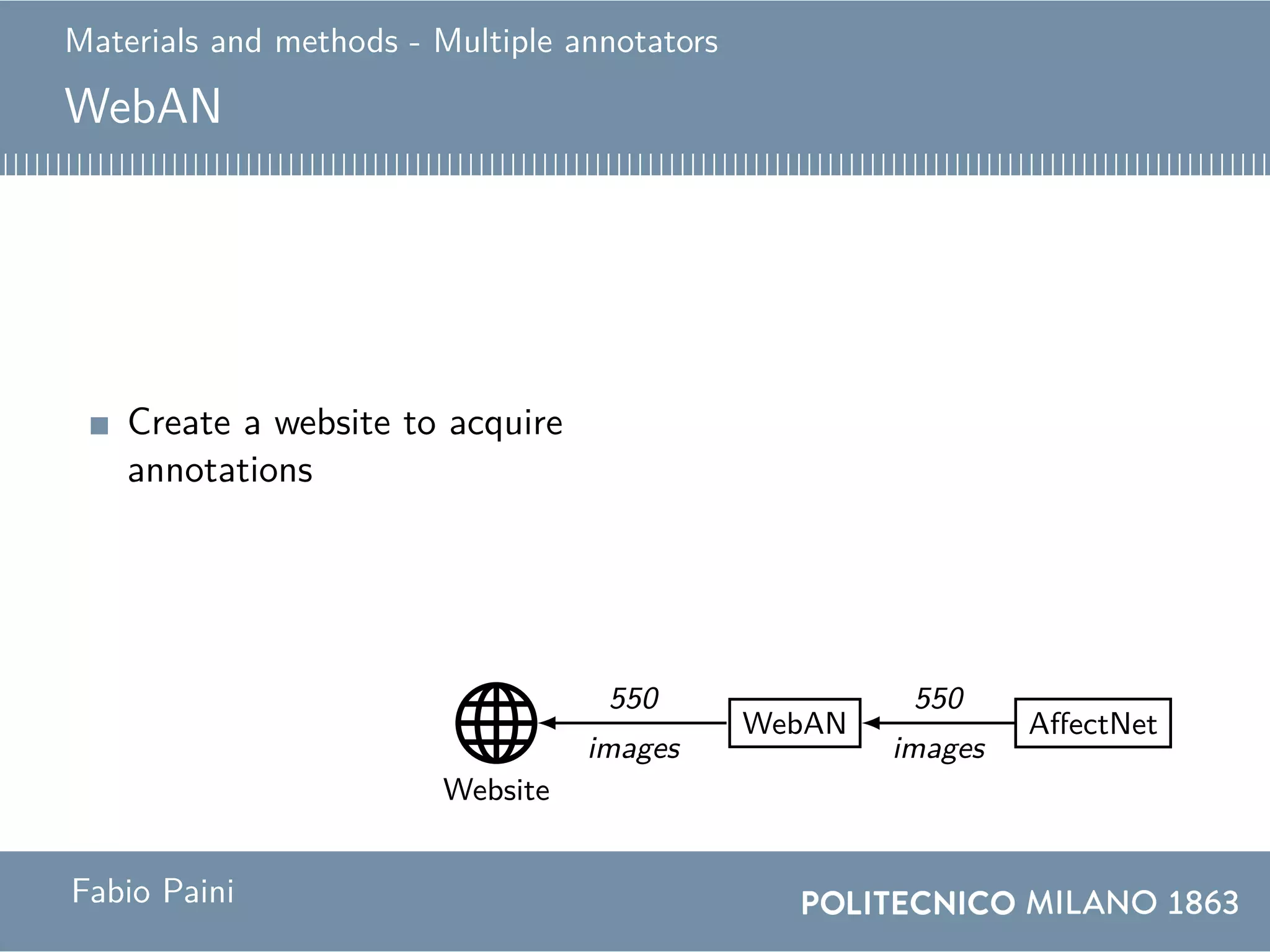 Materials and methods - Multiple annotators

WebAN

Create a website to acquire annotations

Website

550

images

WebAN

550

images

AffectNet

Fabio Paini

POLITECNICO MILANO 1863